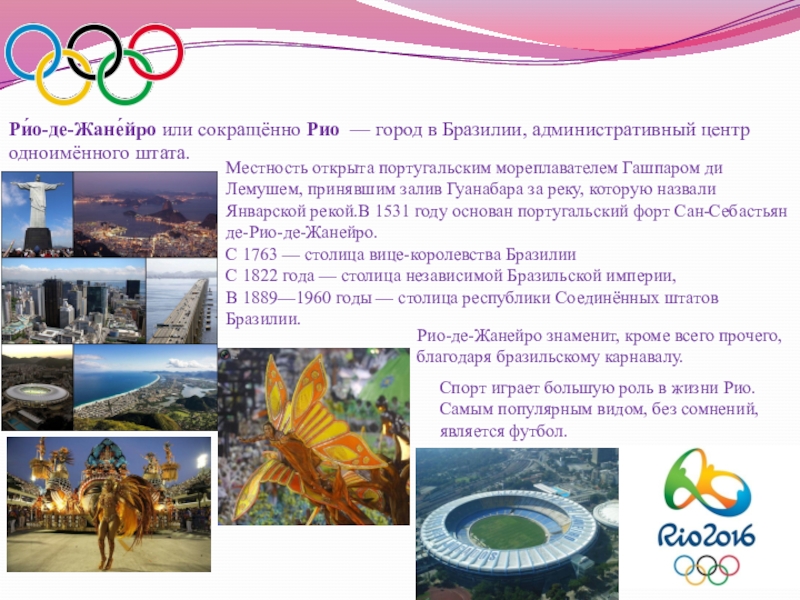 Ри́о-де-Жане́йро или сокращённо Рио — город в Бразилии, административный центр одноимённого штата.

Местность открыта португальским мореплавателем Гашпаром ди Лемушем, принявшим залив Гуанабара за реку, которую назвали Январской рекой.В 1531 году основан португальский форт Сан-Себастьян де-Рио-де-Жанейро.
С 1763 — столица вице-королевства Бразилии
С 1822 года — столица независимой Бразильской империи,
В 1889—1960 годы — столица республики Соединённых штатов Бразилии.

Рио-де-Жанейро знаменит, кроме всего прочего, благодаря бразильскому карнавалу.

Спорт играет большую роль в жизни Рио. Самым популярным видом, без сомнений, является футбол.

Rio2016